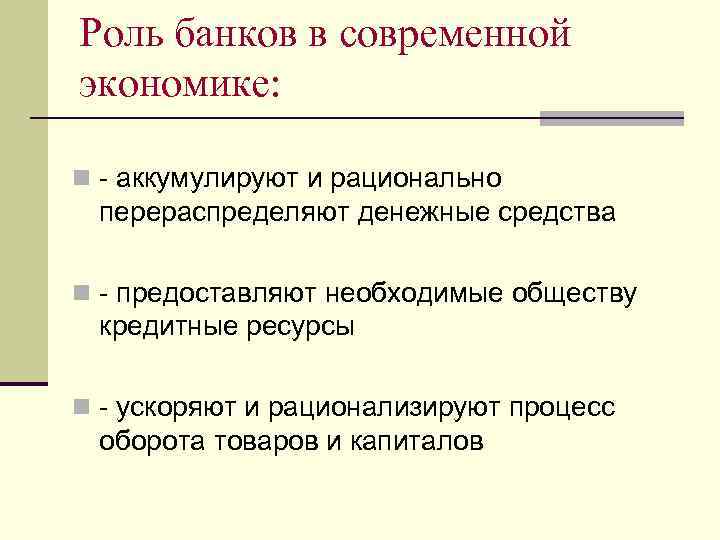 Роль банков в современной экономике:

- аккумулируют и рационально перераспределяют денежные средства

- предоставляют необходимые обществу кредитные ресурсы

- ускоряют и рационализируют процесс оборота товаров и капиталов